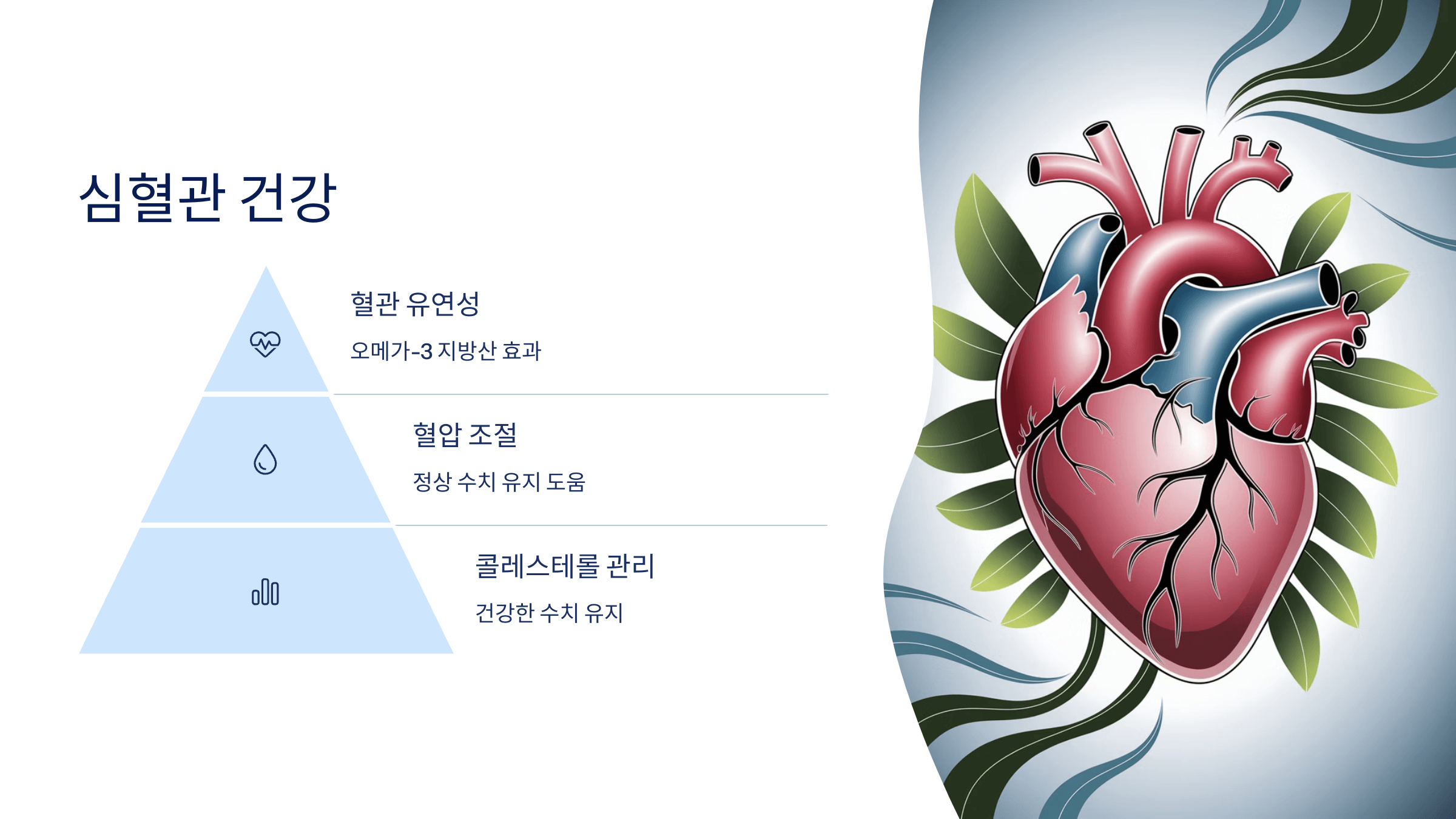 심혈관 건강

혈관 유연성

오메가-3 지방산 효과

혈압 조절

정상 수치 유지 도움

콜레스테롤 관리

건강한 수치 유지